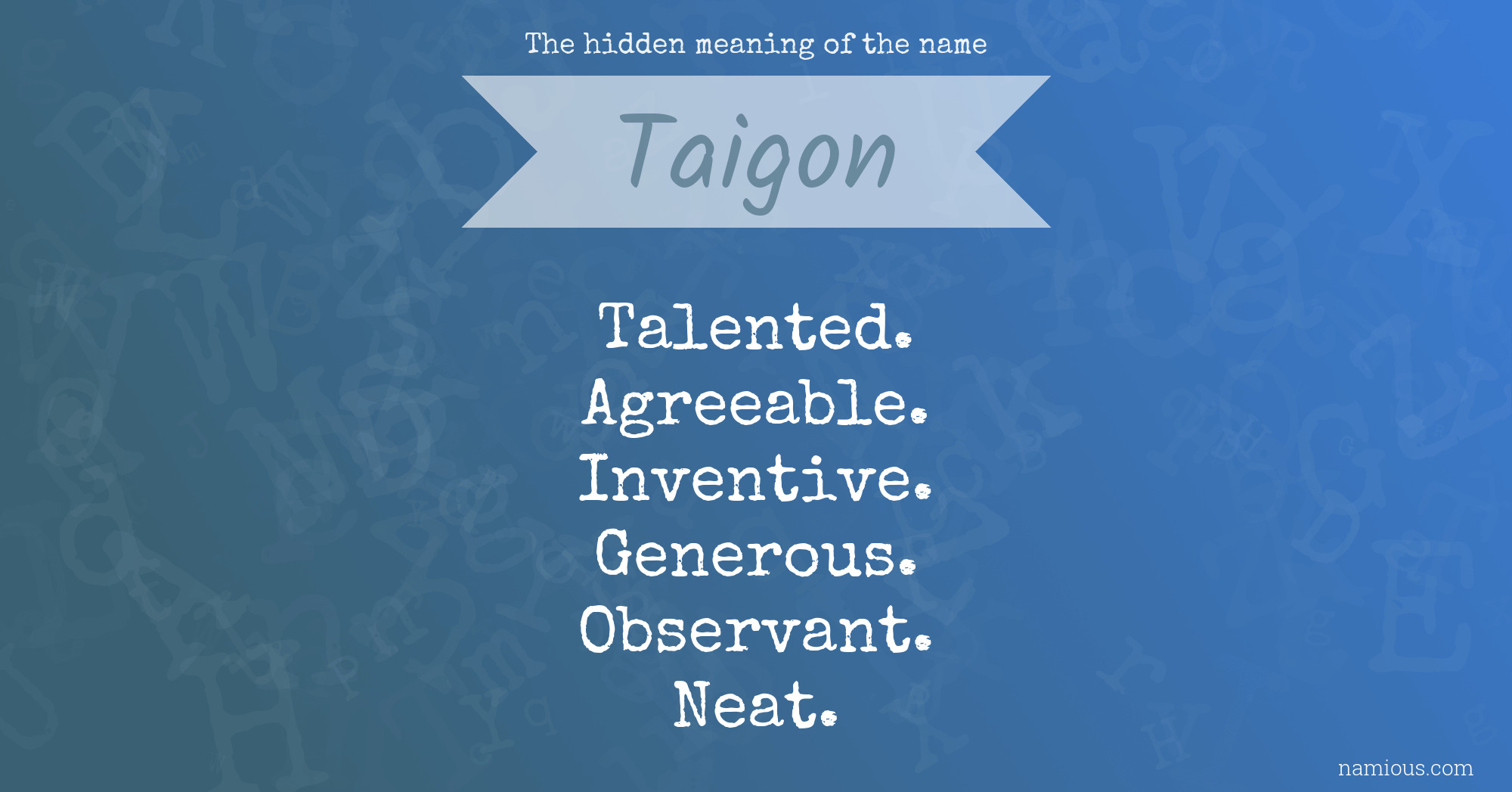 The hidden meaning of the name

Taigon

Talented.
Agreeable.
Inventive.
Generous.
Observant.
Neat.

namious.com